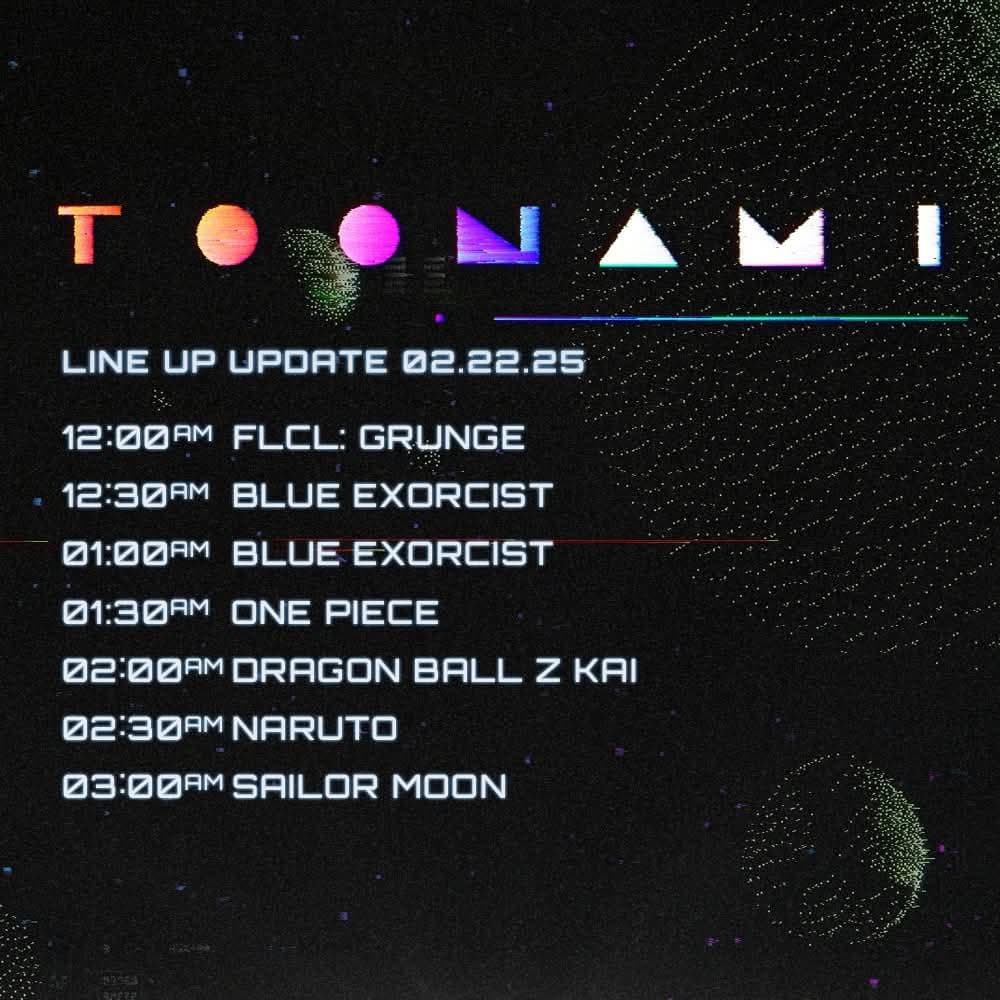 TOONAMI

LINE UP UPDATE 02.22.25

12:00AM FLCL: GRUNGE
12:30AM BLUE EXORCIST
01:00AM BLUE EXORCIST
01:30AM ONE PIECE
02:00AM DRAGON BALL Z KAI
02:30AM NARUTO
03:00AM SAILOR MOON